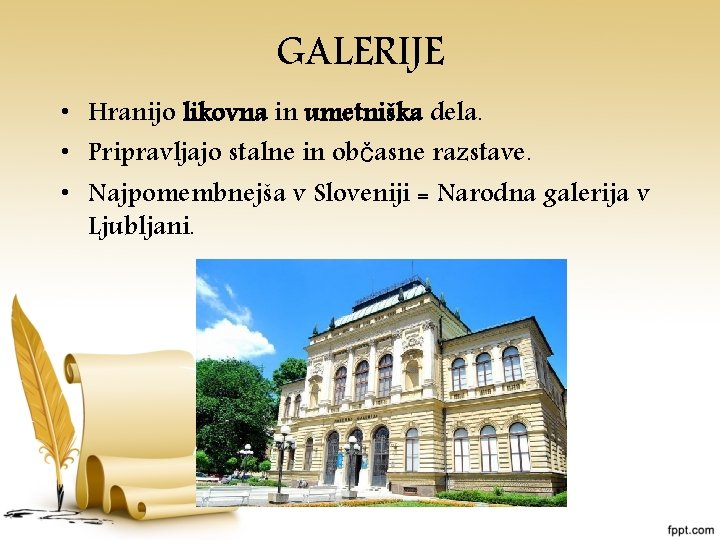 GALERIJE

• Hranijo likovna in umetniška dela.
• Pripravljajo stalne in občasne razstave.
• Najpomembnejša v Sloveniji = Narodna galerija v Ljubljani.

fppt.com